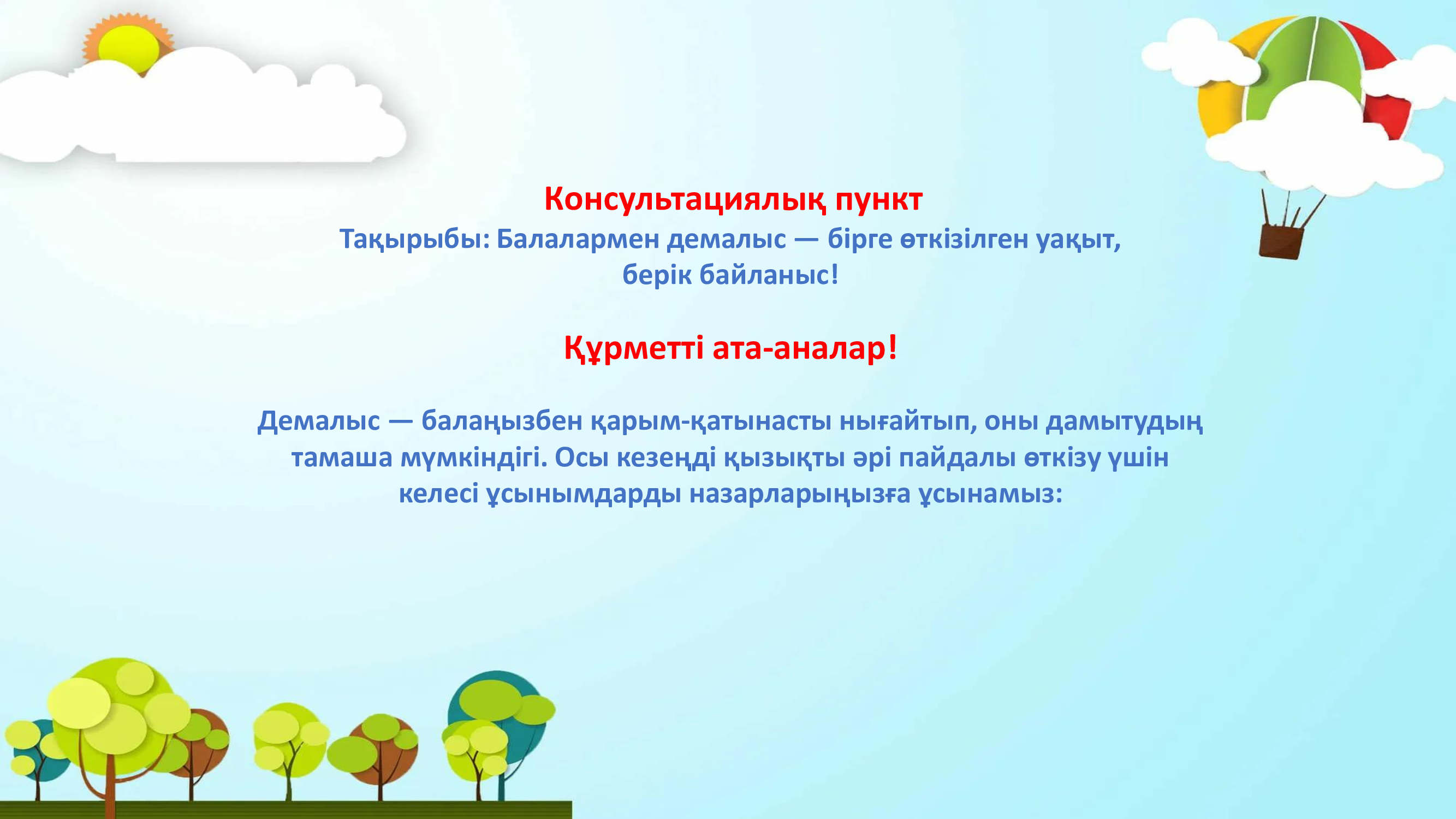 Консультациялық пункт
Тақырыбы: Балалармен демалыс — бірге өткізілген уақыт, берік байланыс!

Құрметті ата-аналар!

Демалыс — балаңызбен қарым-қатынасты нығайтып, оны дамытудың тамаша мүмкіндігі. Осы кезеңді қызықты әрі пайдалы өткізу үшін келесі ұсынымдарды назарларыңызға ұсынамыз: